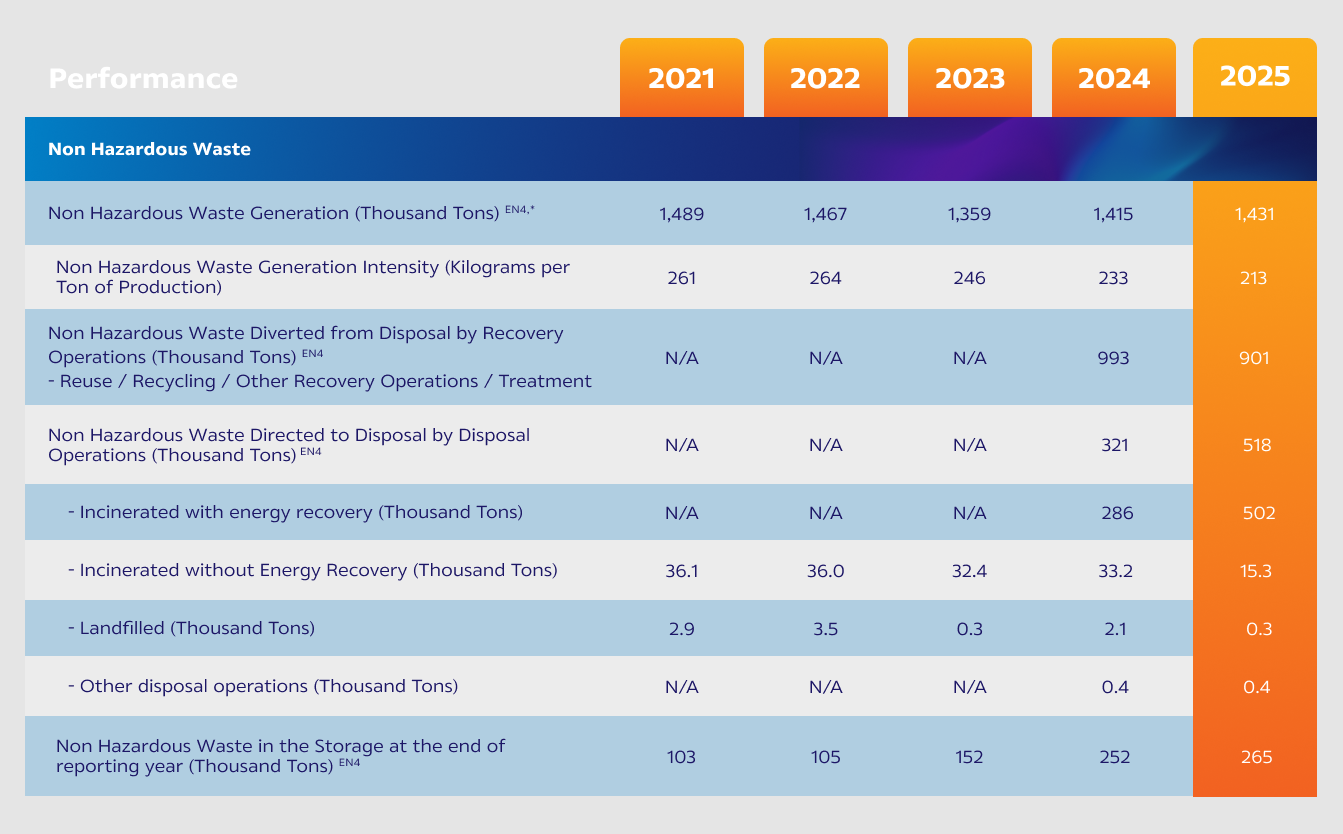 | Performance | 2021 | 2022 | 2023 | 2024 | 2025 |
|---|---|---|---|---|---|
| Non Hazardous Waste | | | | | |
| Non Hazardous Waste Generation (Thousand Tons) $^{EN4,*}$ | 1,489 | 1,467 | 1,359 | 1,415 | 1,431 |
| Non Hazardous Waste Generation Intensity (Kilograms per Ton of Production) | 261 | 264 | 246 | 233 | 213 |
| Non Hazardous Waste Diverted from Disposal by Recovery Operations (Thousand Tons) $^{EN4}$ - Reuse / Recycling / Other Recovery Operations / Treatment | N/A | N/A | N/A | 993 | 901 |
| Non Hazardous Waste Directed to Disposal by Disposal Operations (Thousand Tons) $^{EN4}$ | N/A | N/A | N/A | 321 | 518 |
| - Incinerated with energy recovery (Thousand Tons) | N/A | N/A | N/A | 286 | 502 |
| - Incinerated without Energy Recovery (Thousand Tons) | 36.1 | 36.0 | 32.4 | 33.2 | 15.3 |
| - Landfilled (Thousand Tons) | 2.9 | 3.5 | 0.3 | 2.1 | 0.3 |
| - Other disposal operations (Thousand Tons) | N/A | N/A | N/A | 0.4 | 0.4 |
| Non Hazardous Waste in the Storage at the end of reporting year (Thousand Tons) $^{EN4}$ | 103 | 105 | 152 | 252 | 265 |